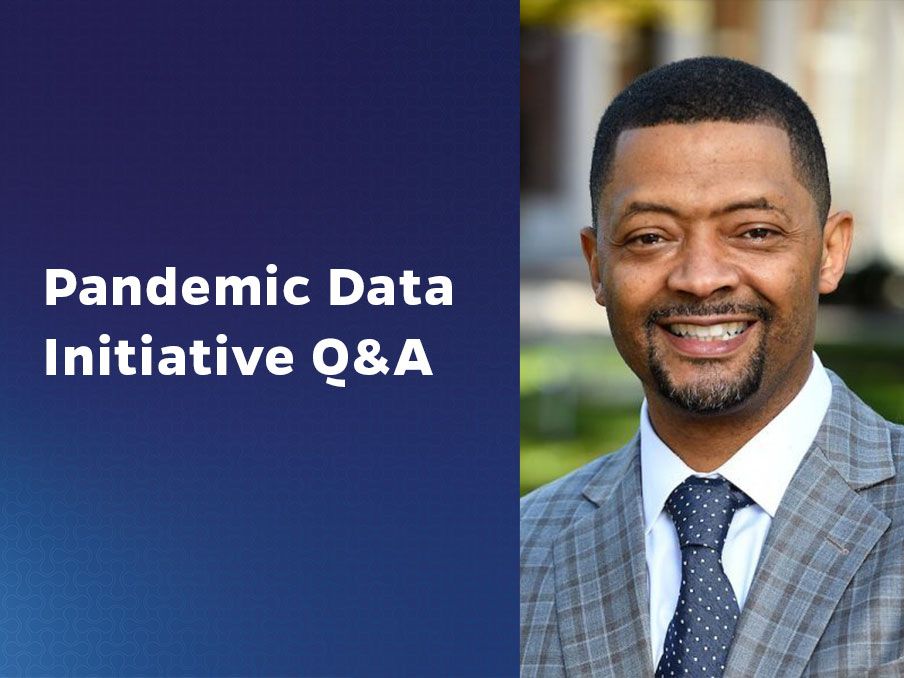 Pandemic Data Initiative Q&A